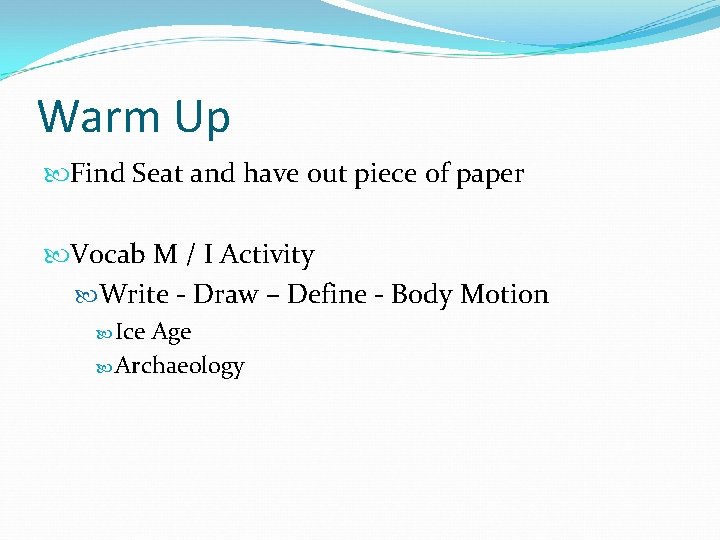 Warm Up

Find Seat and have out piece of paper

Vocab M / I Activity

Write - Draw – Define - Body Motion

Ice Age

Archaeology